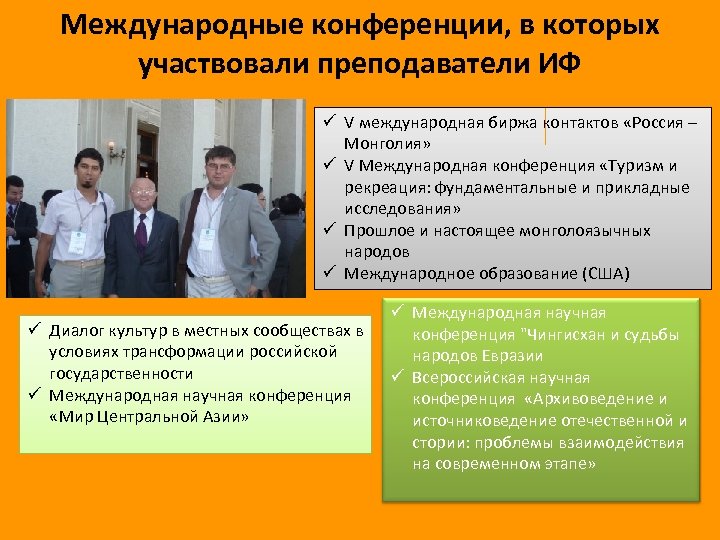 Международные конференции, в которых участвовали преподаватели ИФ

✓ V международная биржа контактов «Россия – Монголия»
✓ V Международная конференция «Туризм и рекреация: фундаментальные и прикладные исследования»
✓ Прошлое и настоящее монголоязычных народов
✓ Международное образование (США)

✓ Диалог культур в местных сообществах в условиях трансформации российской государственности
✓ Международная научная конференция «Мир Центральной Азии»

✓ Международная научная конференция "Чингисхан и судьбы народов Евразии
✓ Всероссийская научная конференция «Архивоведение и источниковедение отечественной и стории: проблемы взаимодействия на современном этапе»